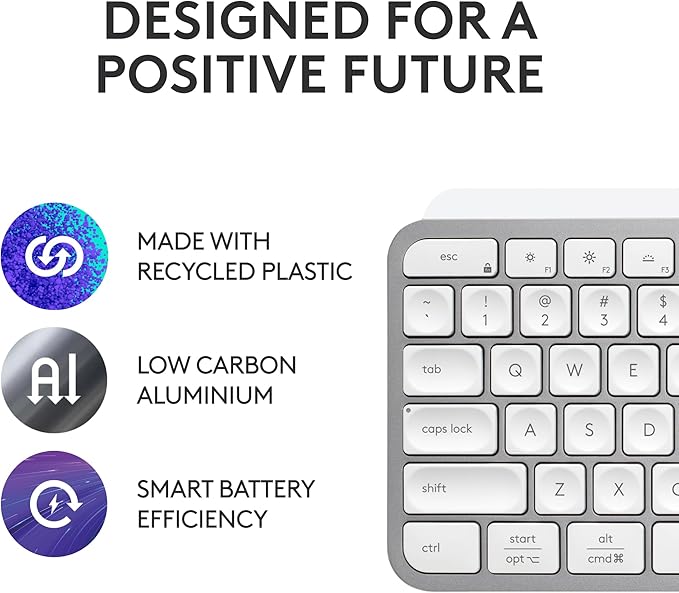 DESIGNED FOR A POSITIVE FUTURE

MADE WITH RECYCLED PLASTIC

Al

LOW CARBON ALUMINIUM

SMART BATTERY EFFICIENCY

esc
F1
F2
F3
~
`
!
1
@
2
#
3
$
4
tab
Q
W
E
caps lock
A
S
D
shift
Z
X
ctrl
start
opt ⌥
alt
cmd ⌘